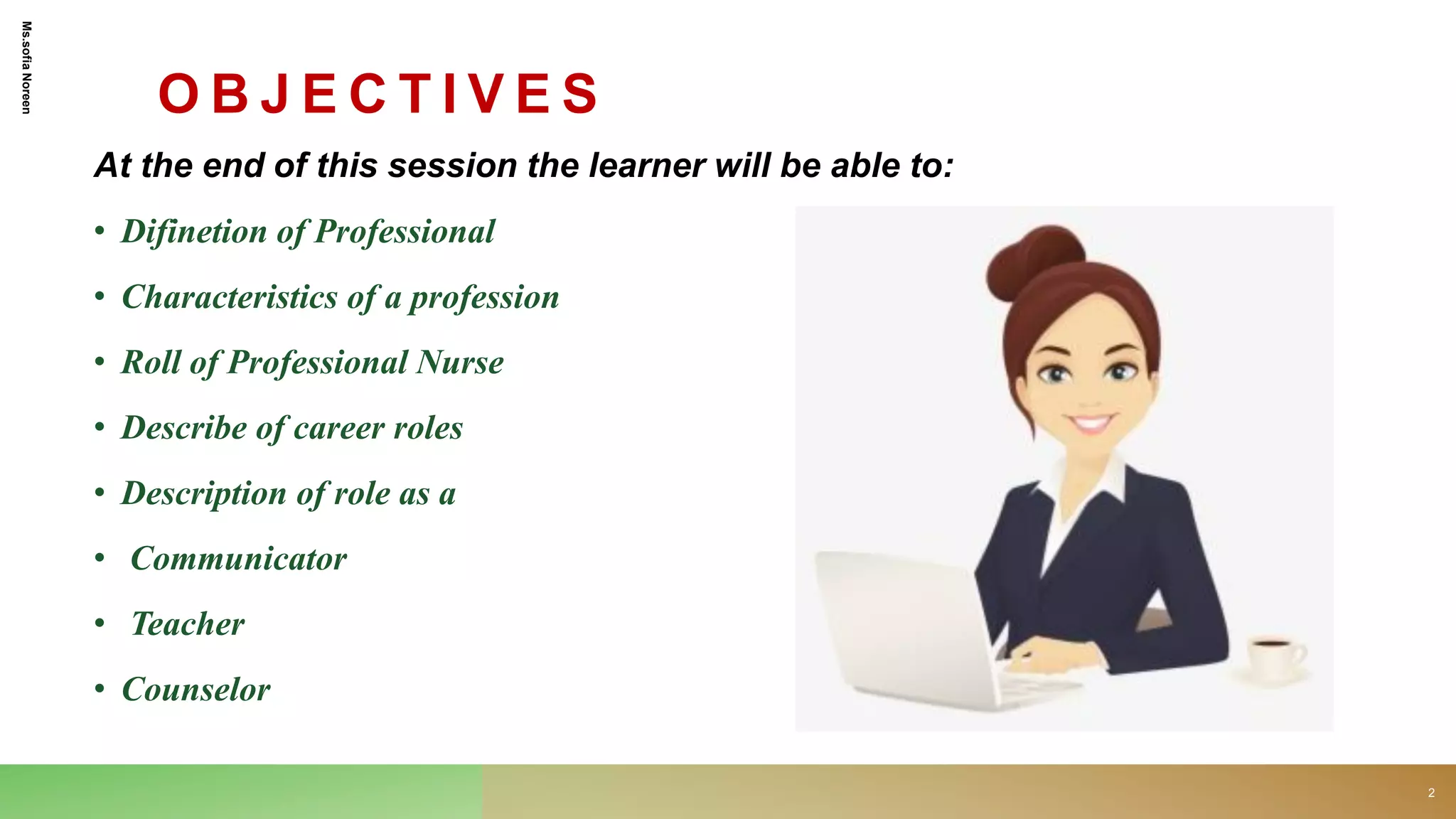 Ms.sofia Noreen

OBJECTIVES

At the end of this session the learner will be able to:

• Difinetion of Professional
• Characteristics of a profession
• Roll of Professional Nurse
• Describe of career roles
• Description of role as a
• Communicator
• Teacher
• Counselor

2